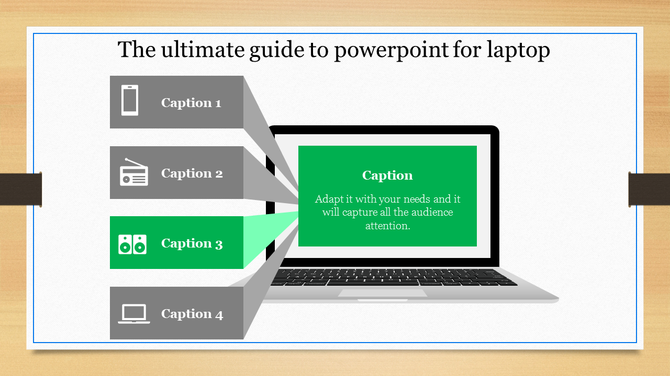 The ultimate guide to powerpoint for laptop

Caption 1

Caption 2

Caption 3

Caption 4

Caption

Adapt it with your needs and it will capture all the audience attention.